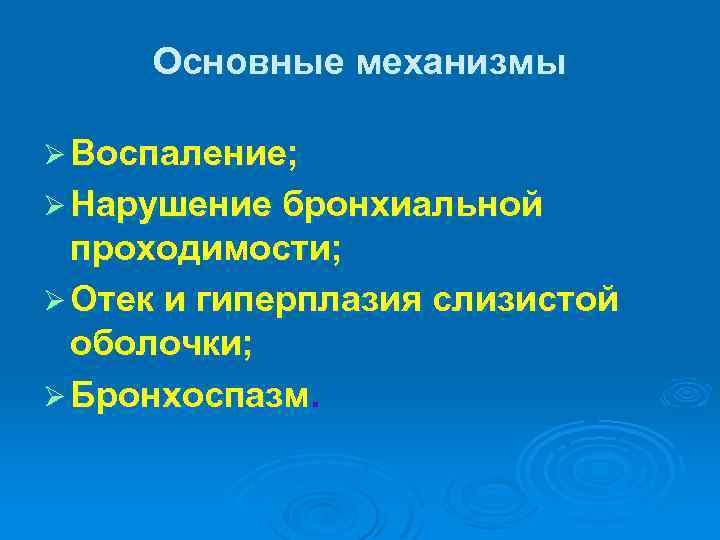 Основные механизмы

➢ Воспаление;
➢ Нарушение бронхиальной проходимости;
➢ Отек и гиперплазия слизистой оболочки;
➢ Бронхоспазм.